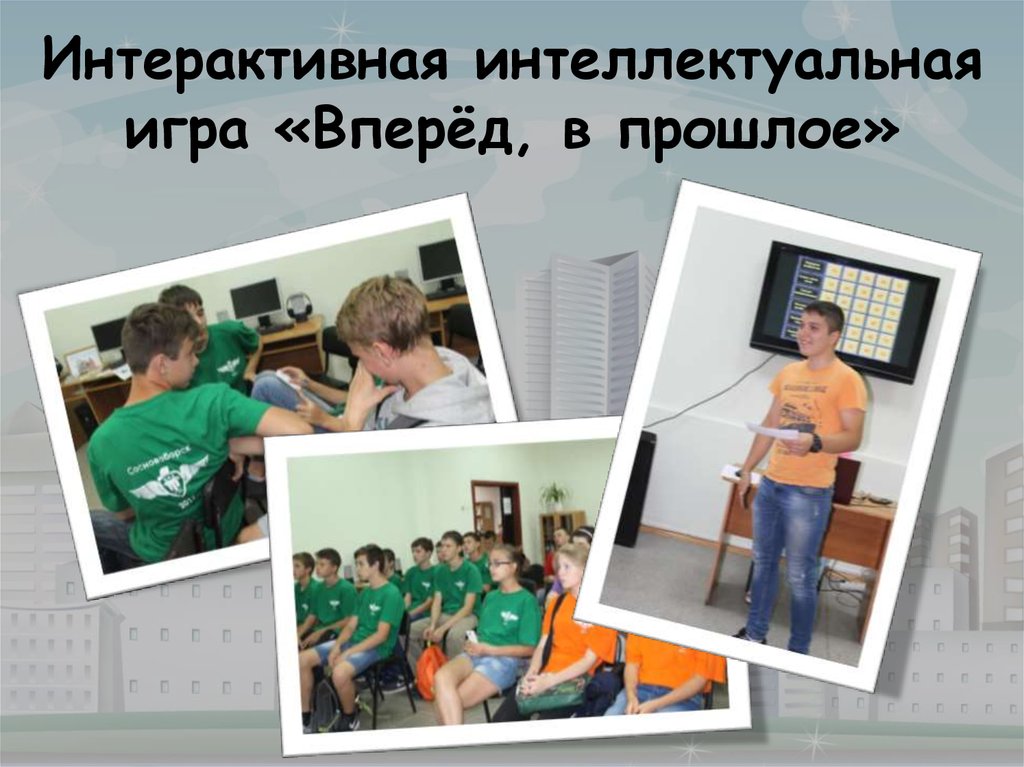 Интерактивная интеллектуальная игра «Вперёд, в прошлое»

Сосновоборск